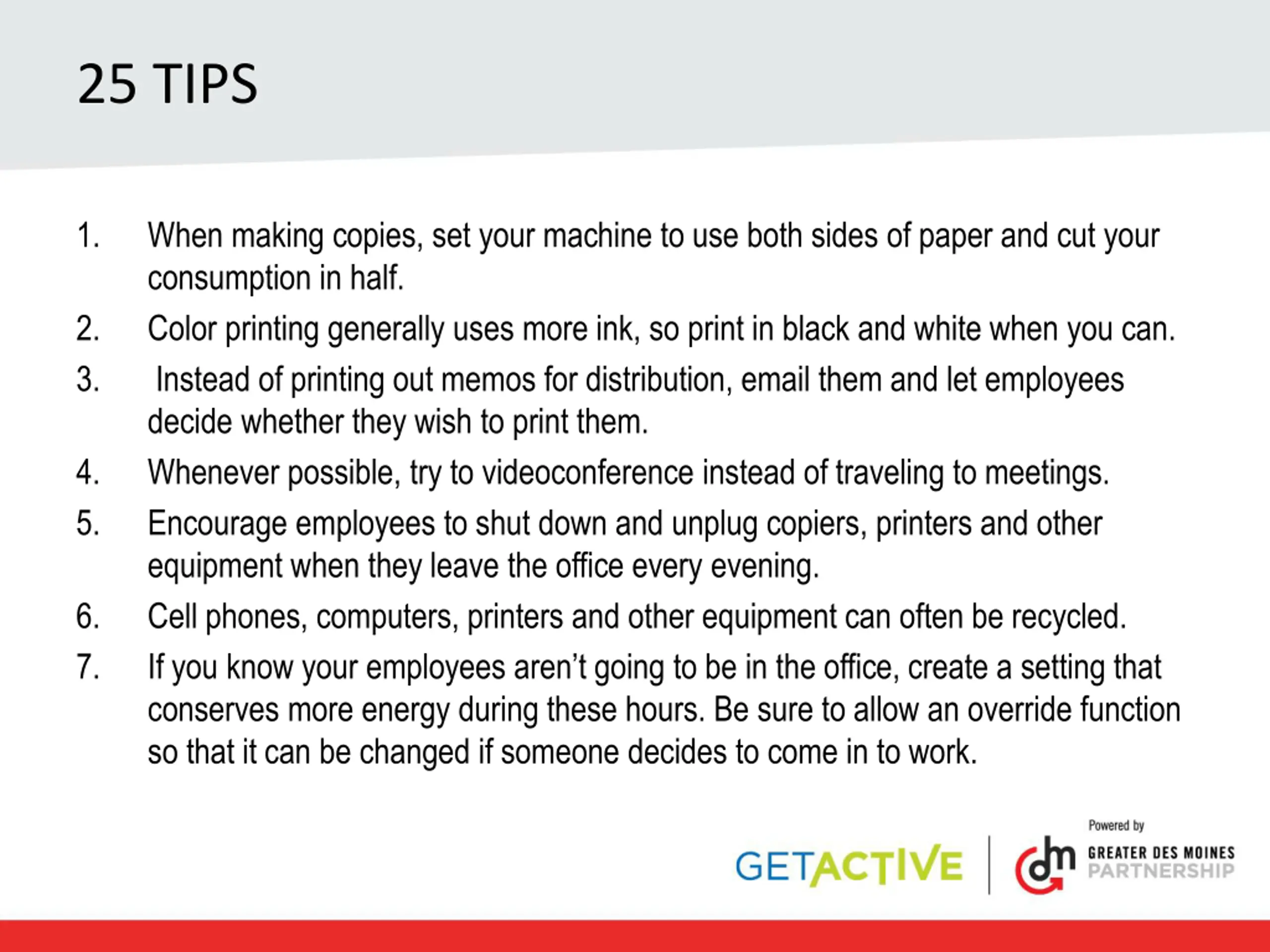 25 TIPS

1. When making copies, set your machine to use both sides of paper and cut your consumption in half.
2. Color printing generally uses more ink, so print in black and white when you can.
3. Instead of printing out memos for distribution, email them and let employees decide whether they wish to print them.
4. Whenever possible, try to videoconference instead of traveling to meetings.
5. Encourage employees to shut down and unplug copiers, printers and other equipment when they leave the office every evening.
6. Cell phones, computers, printers and other equipment can often be recycled.
7. If you know your employees aren't going to be in the office, create a setting that conserves more energy during these hours. Be sure to allow an override function so that it can be changed if someone decides to come in to work.

GETACTIVE

Powered by
dm
GREATER DES MOINES
PARTNERSHIP